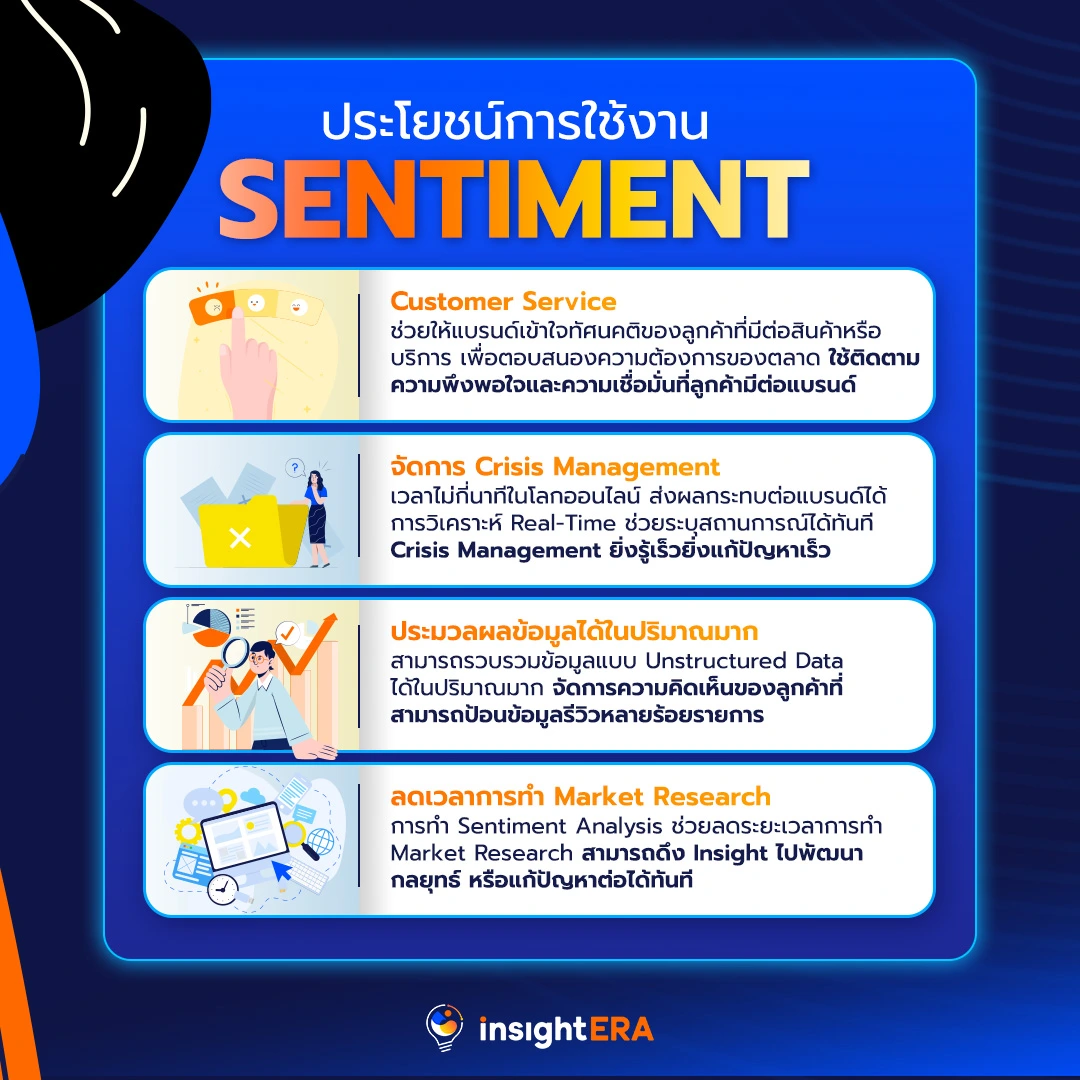 ประโยชน์การใช้งาน
SENTIMENT

Customer Service
ช่วยให้แบรนด์เข้าใจทัศนคติของลูกค้าที่มีต่อสินค้าหรือบริการ เพื่อตอบสนองความต้องการของตลาด ใช้ติดตามความพึงพอใจและความเชื่อมั่นที่ลูกค้ามีต่อแบรนด์

จัดการ Crisis Management
เวลาไม่กี่นาทีในโลกออนไลน์ ส่งผลกระทบต่อแบรนด์ได้ การวิเคราะห์ Real-Time ช่วยระบุสถานการณ์ได้ทันที Crisis Management ยิ่งรู้เร็วยิ่งแก้ปัญหาเร็ว

ประมวลผลข้อมูลได้ในปริมาณมาก
สามารถรวบรวมข้อมูลแบบ Unstructured Data ได้ในปริมาณมาก จัดการความคิดเห็นของลูกค้าที่สามารถป้อนข้อมูลรีวิวหลายร้อยรายการ

ลดเวลาการทำ Market Research
การทำ Sentiment Analysis ช่วยลดระยะเวลาการทำ Market Research สามารถดึง Insight ไปพัฒนากลยุทธ์ หรือแก้ปัญหาต่อได้ทันที

insightERA